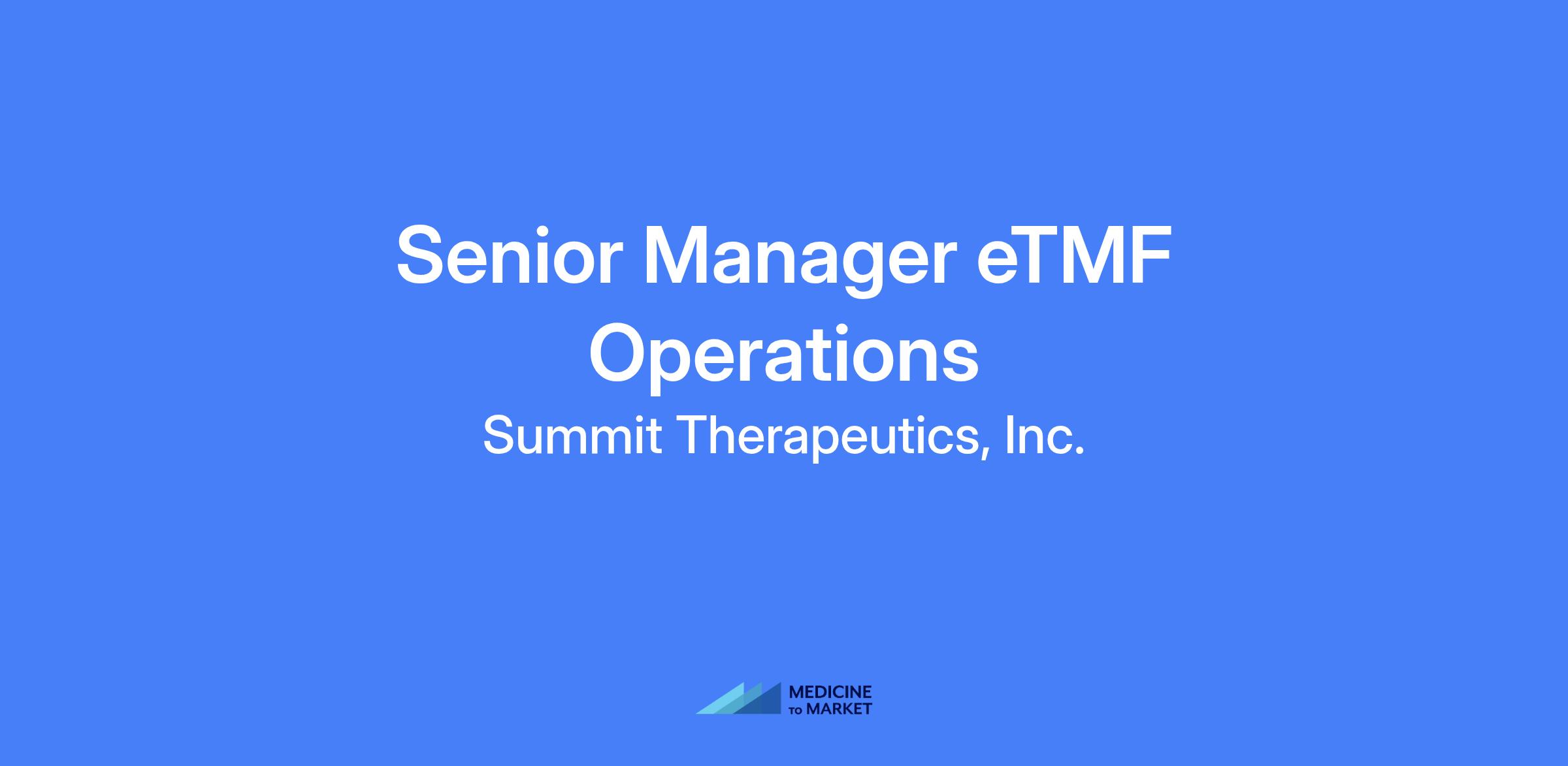 Senior Manager eTMF Operations

Summit Therapeutics, Inc.

MEDICINE TO MARKET